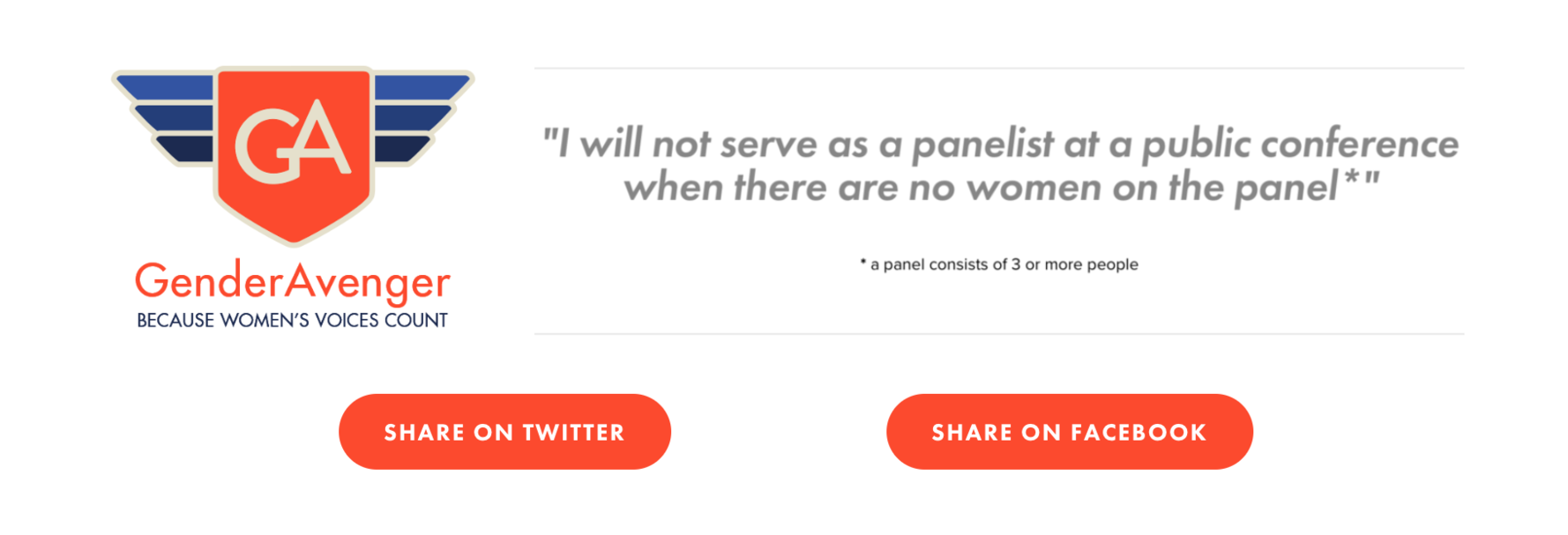 GA

GenderAvenger
BECAUSE WOMEN'S VOICES COUNT

"I will not serve as a panelist at a public conference when there are no women on the panel*"

* a panel consists of 3 or more people

SHARE ON TWITTER

SHARE ON FACEBOOK